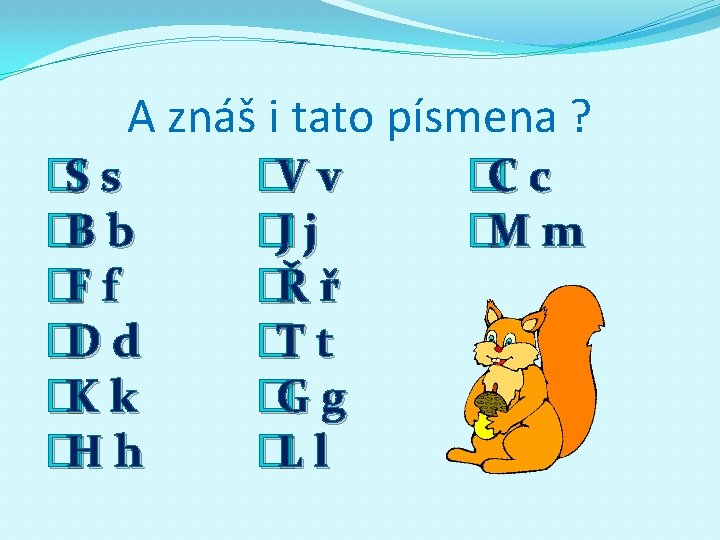 A znáš i tato písmena ?

S s
B b
F f
D d
K k
H h

V v
J j
Ř ř
T t
G g
L l

C c
M m